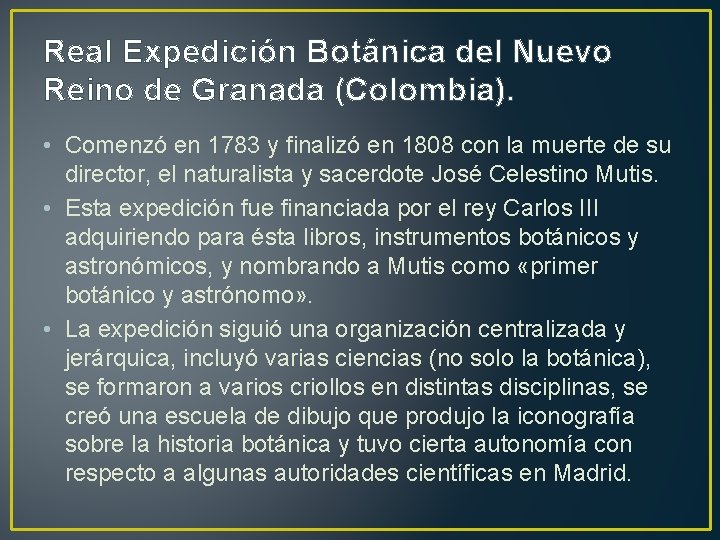 Real Expedición Botánica del Nuevo Reino de Granada (Colombia).

• Comenzó en 1783 y finalizó en 1808 con la muerte de su director, el naturalista y sacerdote José Celestino Mutis.
• Esta expedición fue financiada por el rey Carlos III adquiriendo para ésta libros, instrumentos botánicos y astronómicos, y nombrando a Mutis como «primer botánico y astrónomo».
• La expedición siguió una organización centralizada y jerárquica, incluyó varias ciencias (no solo la botánica), se formaron a varios criollos en distintas disciplinas, se creó una escuela de dibujo que produjo la iconografía sobre la historia botánica y tuvo cierta autonomía con respecto a algunas autoridades científicas en Madrid.